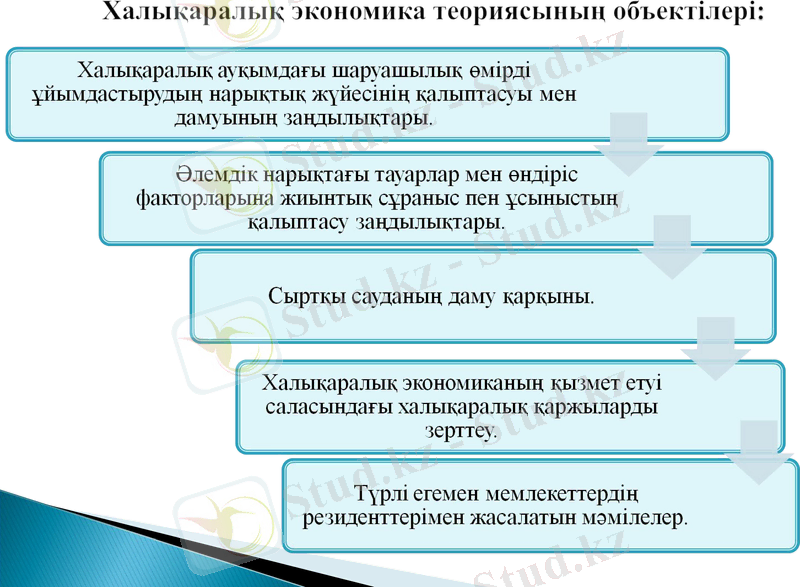 Халықаралық экономика теориясының объектілері:

Халықаралық ауқымдағы шаруашылық өмірді ұйымдастырудың нарықтық жүйесінің қалыптасуы мен дамуының заңдылықтары.

Әлемдік нарықтағы тауарлар мен өндіріс факторларына жиынтық сұраныс пен ұсыныстың қалыптасу заңдылықтары.

Сыртқы сауданың даму қарқыны.

Халықаралық экономиканың қызмет етуі саласындағы халықаралық қаржыларды зерттеу.

Түрлі егемен мемлекеттердің резиденттерімен жасалатын мәмілелер.

Stud.kz - Stud.kz